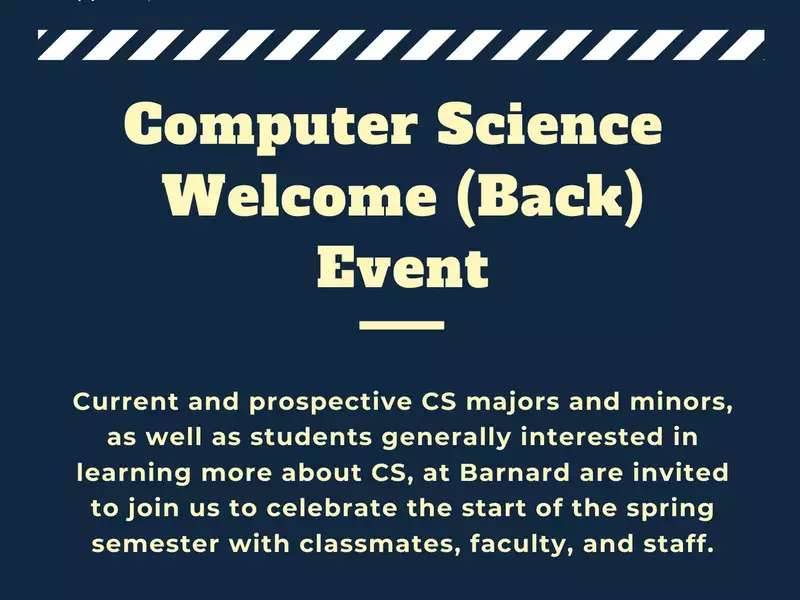 Computer Science Welcome (Back) Event

Current and prospective CS majors and minors, as well as students generally interested in learning more about CS, at Barnard are invited to join us to celebrate the start of the spring semester with classmates, faculty, and staff.